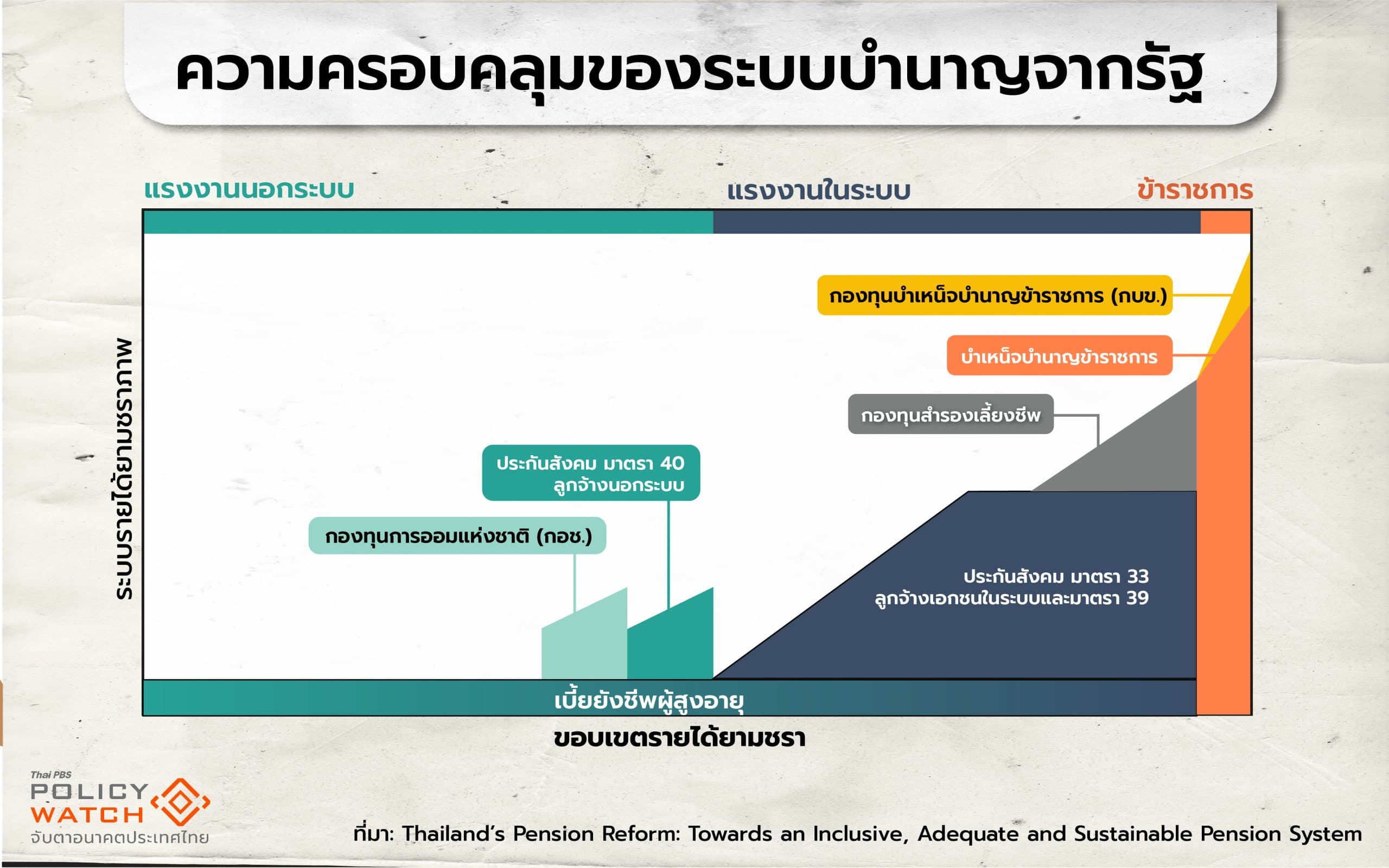 ความครอบคลุมของระบบบำนาญจากรัฐ

แรงงานนอกระบบ

แรงงานในระบบ

ข้าราชการ

ระบบรายได้ยามชราภาพ

กองทุนบำเหน็จบำนาญข้าราชการ (กบข.)

บำเหน็จบำนาญข้าราชการ

กองทุนสำรองเลี้ยงชีพ

ประกันสังคม มาตรา 40 ลูกจ้างนอกระบบ

กองทุนการออมแห่งชาติ (กอช.)

ประกันสังคม มาตรา 33 ลูกจ้างเอกชนในระบบและมาตรา 39

เบี้ยยังชีพผู้สูงอายุ

ขอบเขตรายได้ยามชรา

Thai PBS POLICY WATCH จับตาอนาคตประเทศไทย

ที่มา: Thailand's Pension Reform: Towards an Inclusive, Adequate and Sustainable Pension System